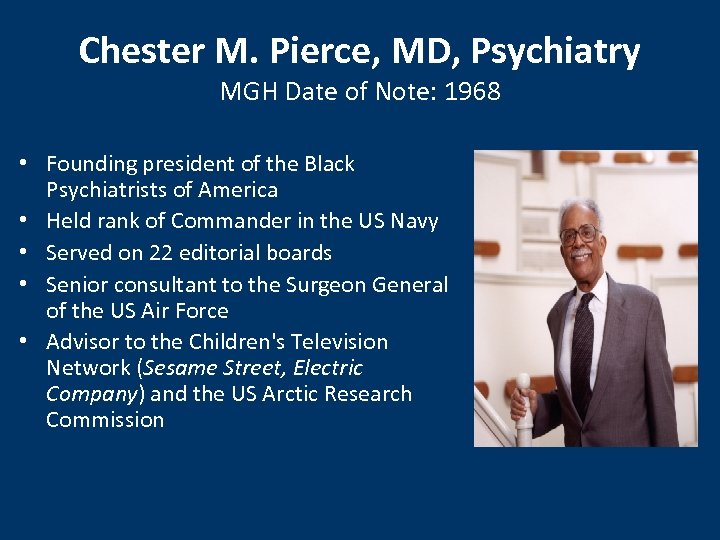 Chester M. Pierce, MD, Psychiatry
MGH Date of Note: 1968

• Founding president of the Black Psychiatrists of America
• Held rank of Commander in the US Navy
• Served on 22 editorial boards
• Senior consultant to the Surgeon General of the US Air Force
• Advisor to the Children's Television Network (Sesame Street, Electric Company) and the US Arctic Research Commission